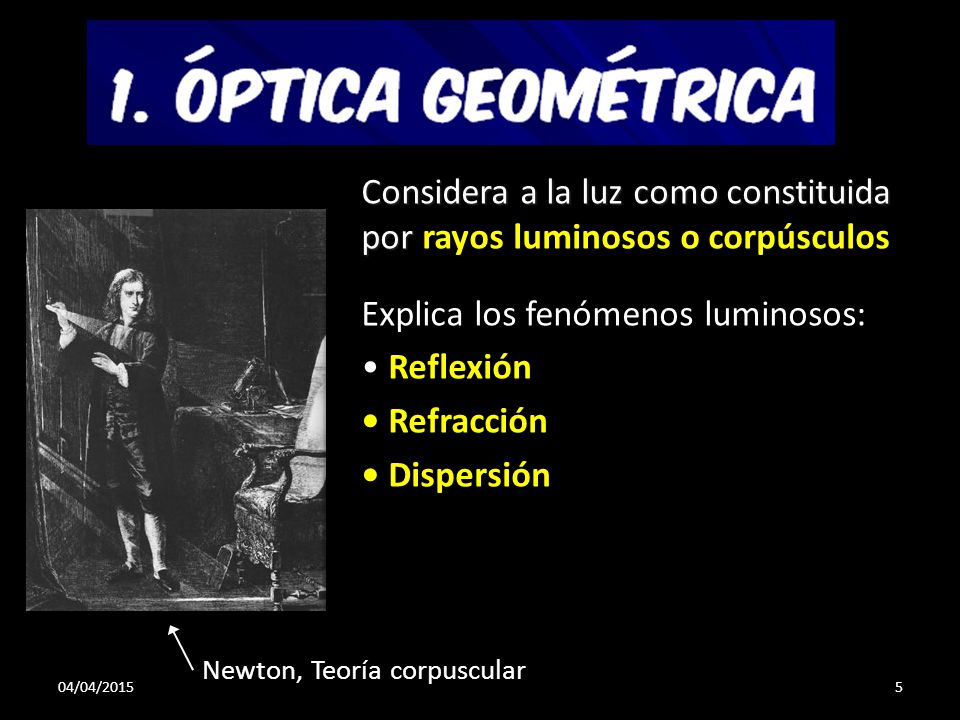 1. ÓPTICA GEOMÉTRICA

Considera a la luz como constituida por rayos luminosos o corpúsculos

Explica los fenómenos luminosos:

• Reflexión
• Refracción
• Dispersión

Newton, Teoría corpuscular

04/04/2015

5